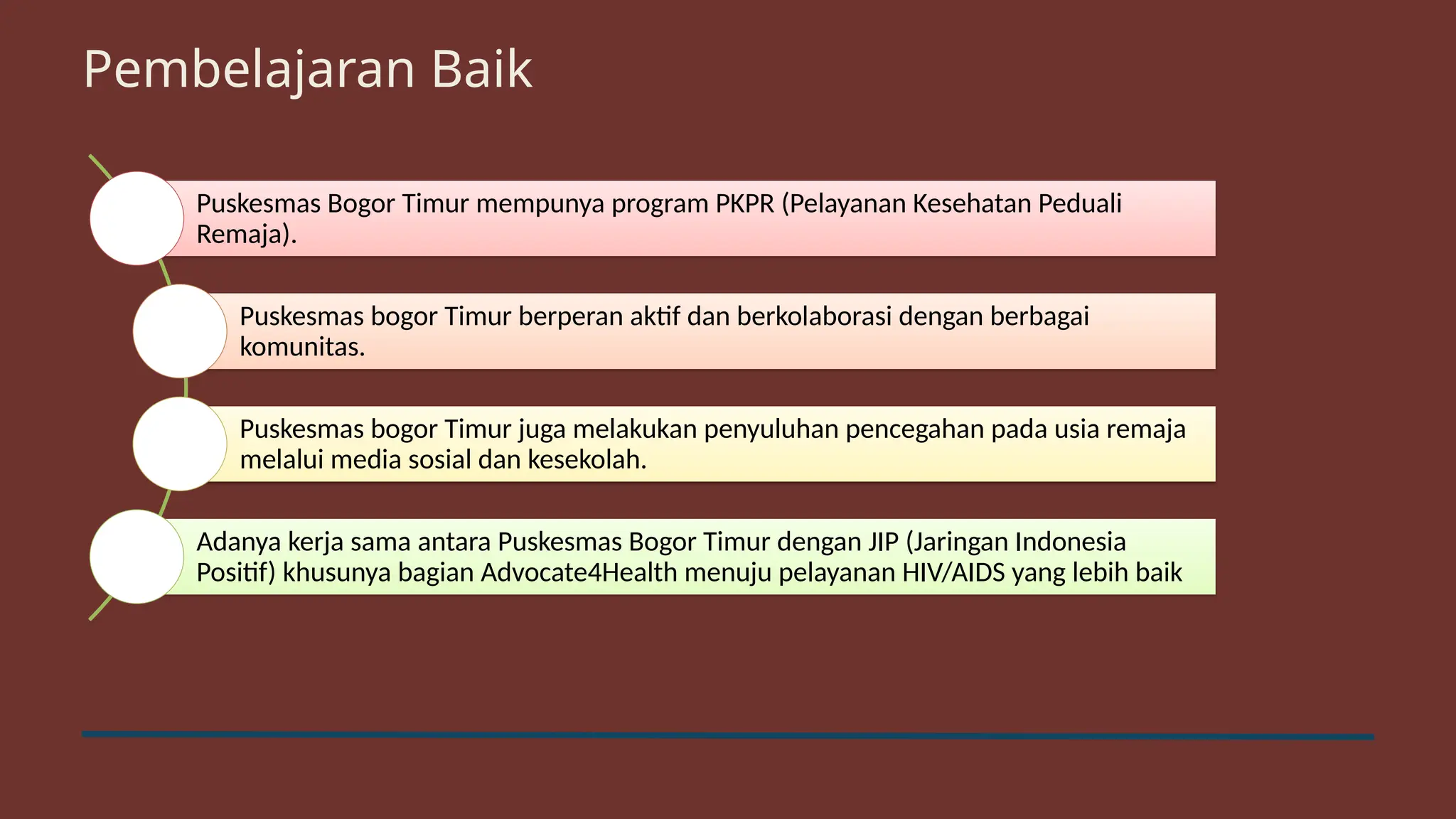 Pembelajaran Baik

Puskesmas Bogor Timur mempunya program PKPR (Pelayanan Kesehatan Peduali Remaja).

Puskesmas bogor Timur berperan aktif dan berkolaborasi dengan berbagai komunitas.

Puskesmas bogor Timur juga melakukan penyuluhan pencegahan pada usia remaja melalui media sosial dan kesekolah.

Adanya kerja sama antara Puskesmas Bogor Timur dengan JIP (Jaringan Indonesia Positif) khusunya bagian Advocate4Health menuju pelayanan HIV/AIDS yang lebih baik